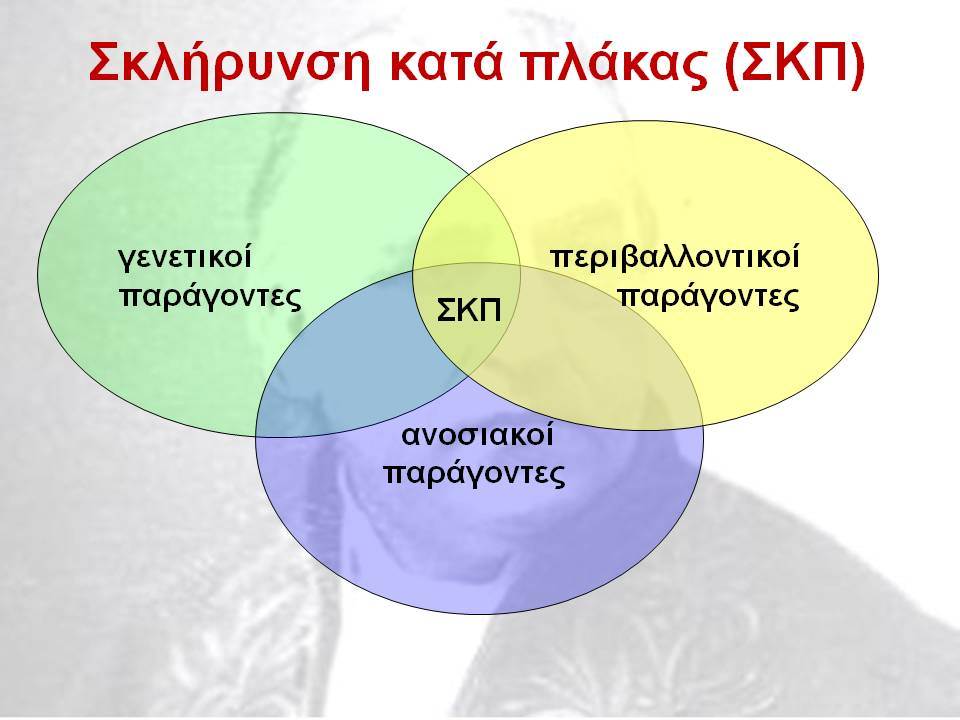 Σκλήρυνση κατά πλάκας (ΣΚΠ)

γενετικοί παράγοντες

περιβαλλοντικοί παράγοντες

ΣΚΠ

ανοσιακοί παράγοντες